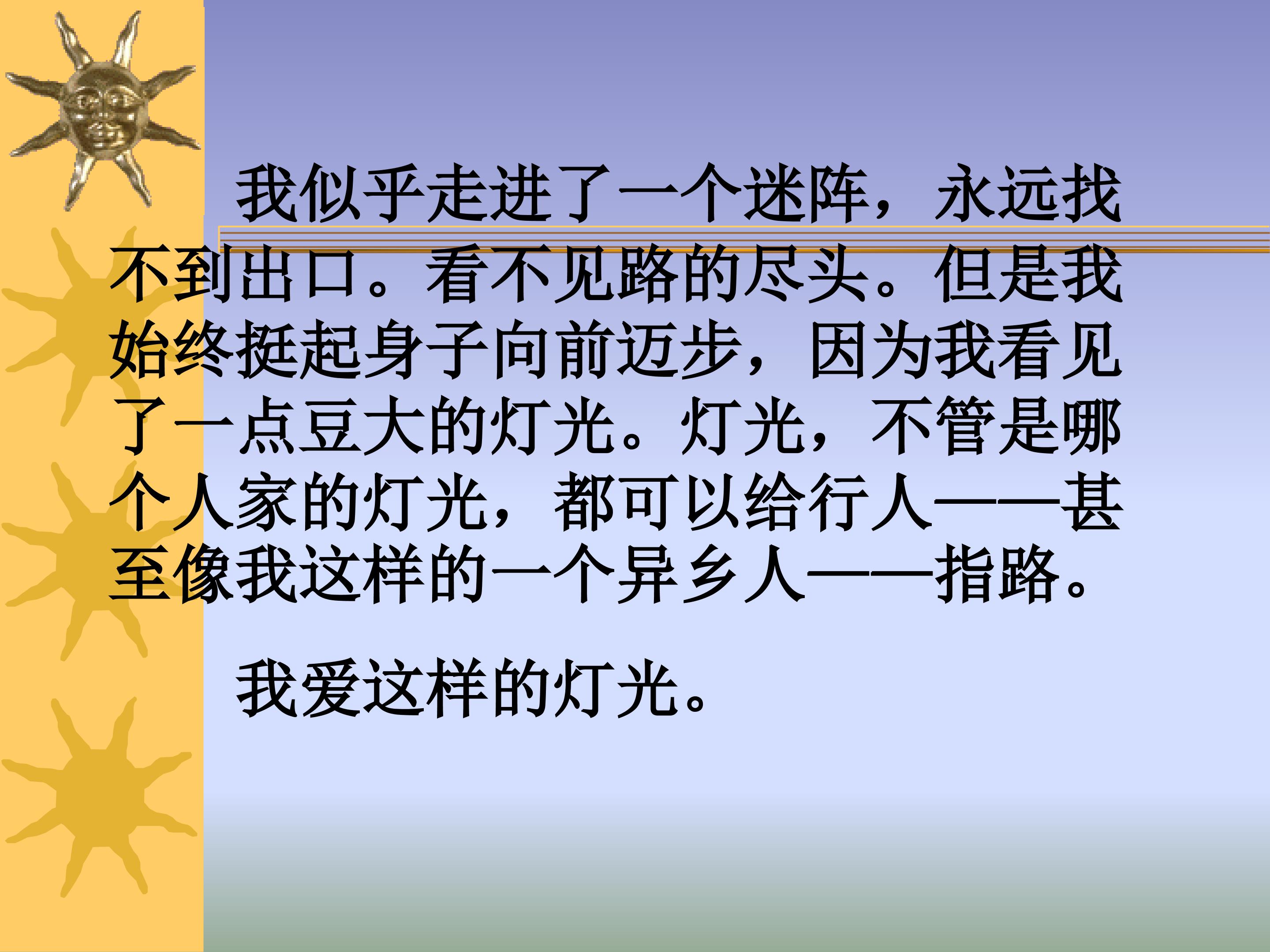 我似乎走进了一个迷阵，永远找不到出口。看不见路的尽头。但是我始终挺起身子向前迈步，因为我看见了一点豆大的灯光。灯光，不管是哪个人家的灯光，都可以给行人——甚至像我这样的一个异乡人——指路。

我爱这样的灯光。